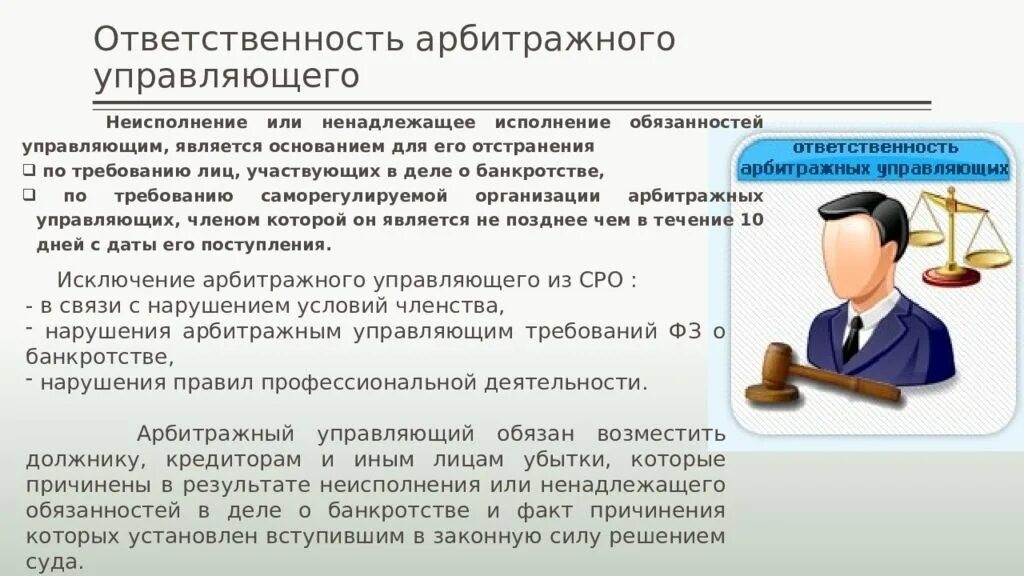 Ответственность арбитражного управляющего

Неисполнение или ненадлежащее исполнение обязанностей управляющим, является основанием для его отстранения
❑ по требованию лиц, участвующих в деле о банкротстве,
❑ по требованию саморегулируемой организации арбитражных управляющих, членом которой он является не позднее чем в течение 10 дней с даты его поступления.

Исключение арбитражного управляющего из СРО :
- в связи с нарушением условий членства,
- нарушения арбитражным управляющим требований ФЗ о банкротстве,
- нарушения правил профессиональной деятельности.

Арбитражный управляющий обязан возместить должнику, кредиторам и иным лицам убытки, которые причинены в результате неисполнения или ненадлежащего обязанностей в деле о банкротстве и факт причинения которых установлен вступившим в законную силу решением суда.

ответственность арбитражных управляющих